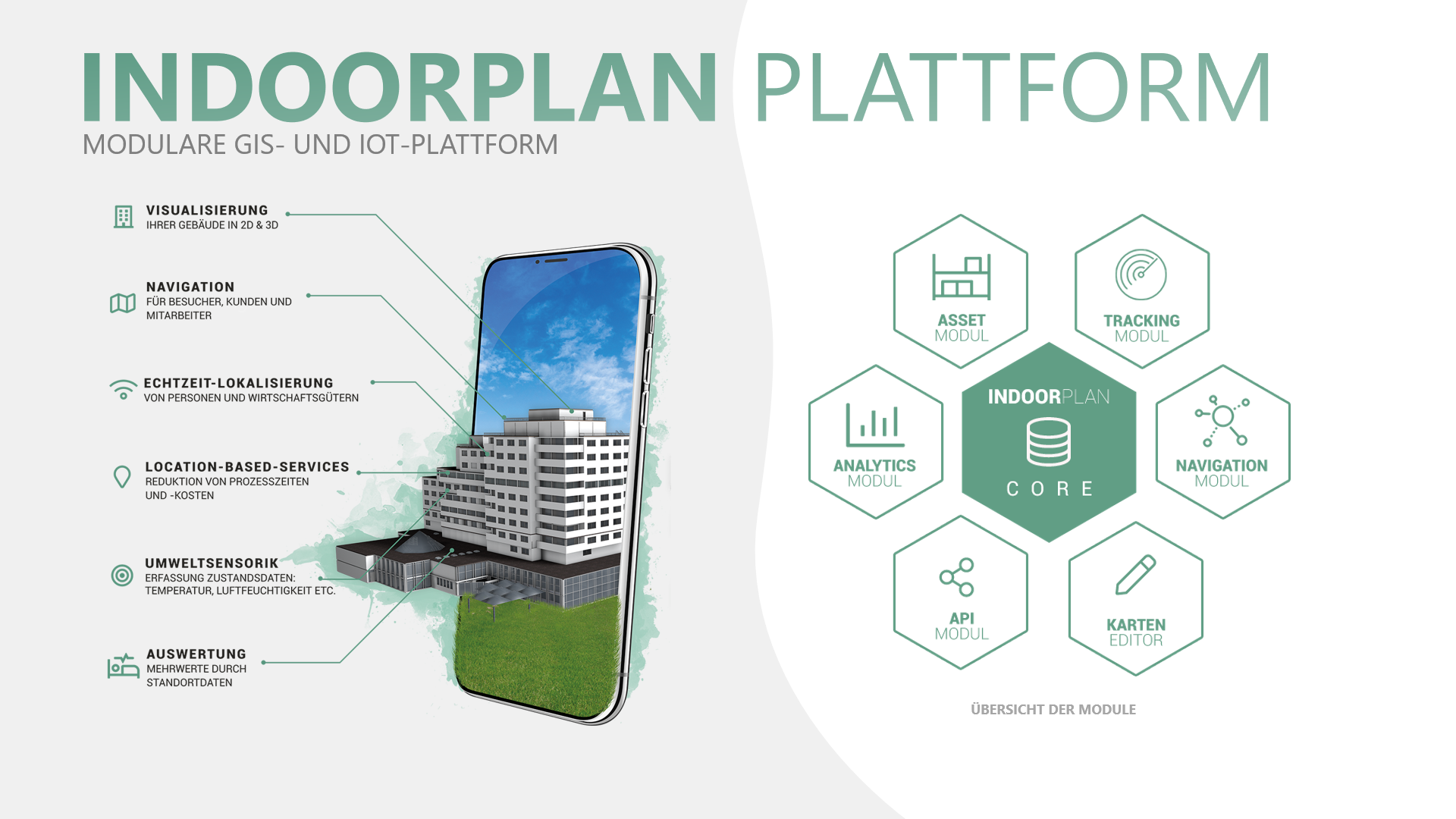 INDOORPLAN PLATTFORM
MODULARE GIS- UND IOT-PLATTFORM

VISUALISIERUNG
IHRER GEBÄUDE IN 2D & 3D

NAVIGATION
FÜR BESUCHER, KUNDEN UND MITARBEITER

ECHTZEIT-LOKALISIERUNG
VON PERSONEN UND WIRTSCHAFTSGÜTERN

LOCATION-BASED-SERVICES
REDUKTION VON PROZESSZEITEN UND -KOSTEN

UMWELTSENSORIK
ERFASSUNG ZUSTANDSDATEN: TEMPERATUR, LUFTFEUCHTIGKEIT ETC.

AUSWERTUNG
MEHRWERTE DURCH STANDORTDATEN

ASSET MODUL

TRACKING MODUL

ANALYTICS MODUL

INDOORPLAN
CORE

NAVIGATION MODUL

API MODUL

KARTEN EDITOR

ÜBERSICHT DER MODULE